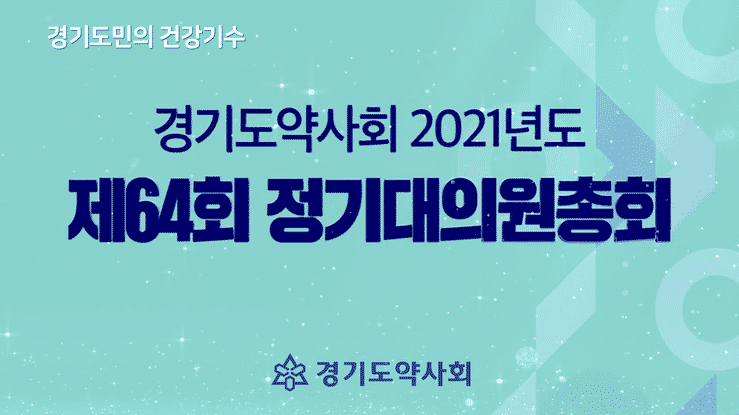 경기도민의 건강기수

경기도약사회 2021년도
제64회 정기대의원총회

경기도약사회